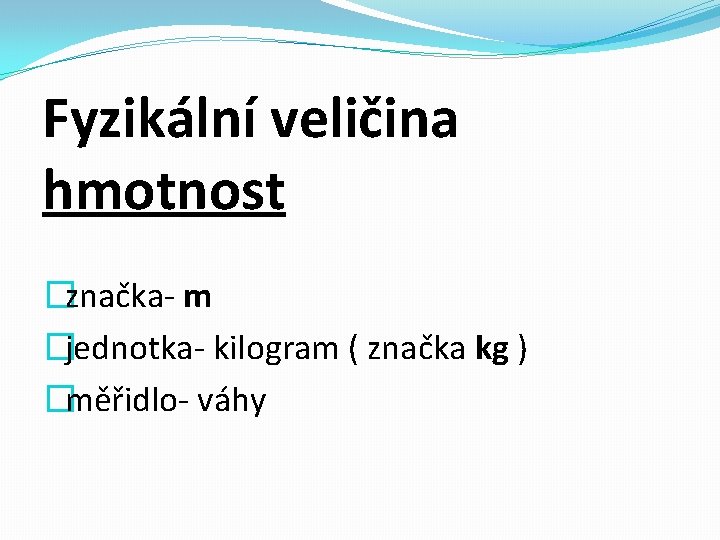 Fyzikální veličina hmotnost

značka- m
jednotka- kilogram ( značka kg )
měřidlo- váhy